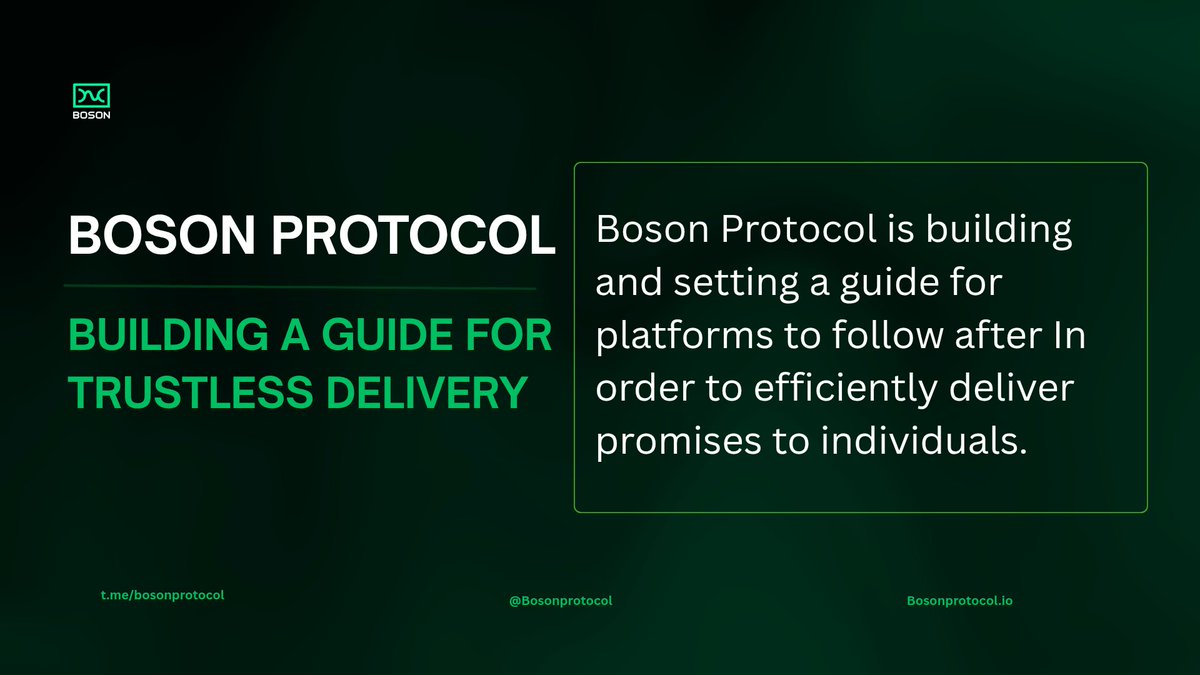 BOSON

BOSON PROTOCOL

BUILDING A GUIDE FOR TRUSTLESS DELIVERY

Boson Protocol is building and setting a guide for platforms to follow after In order to efficiently deliver promises to individuals.

t.me/bosonprotocol

@Bosonprotocol

Bosonprotocol.io